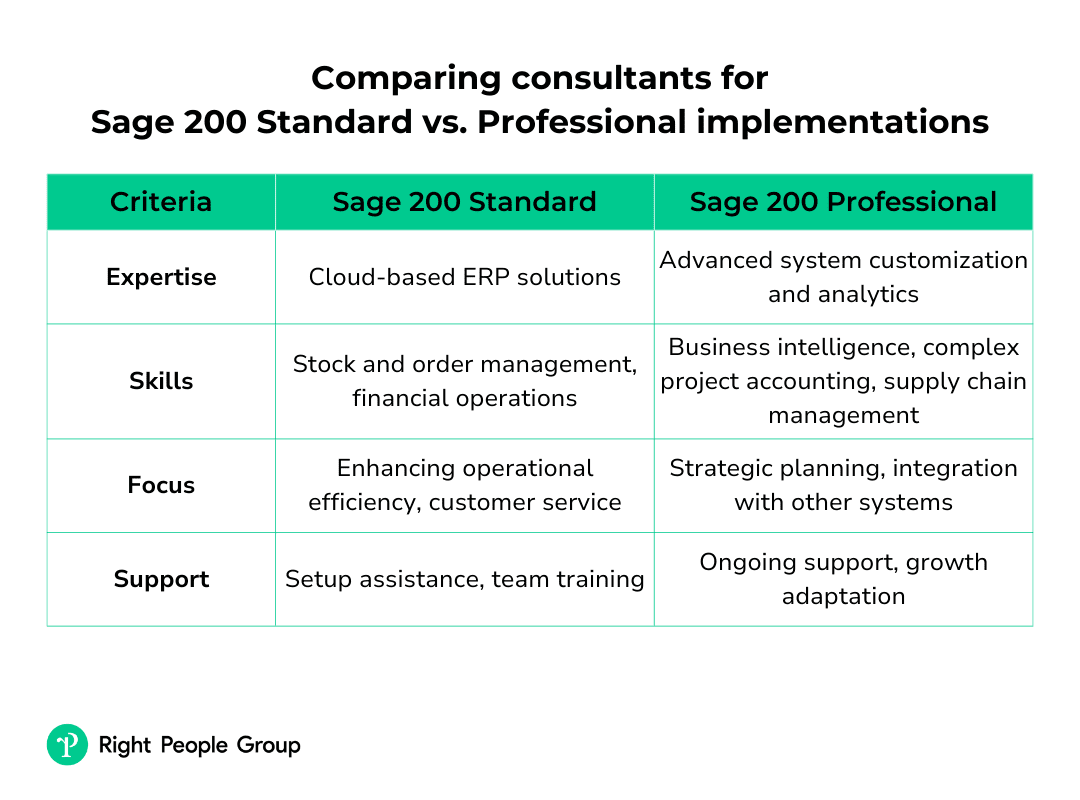 Comparing consultants for
Sage 200 Standard vs. Professional implementations

| Criteria | Sage 200 Standard | Sage 200 Professional |
|---|---|---|
| Expertise | Cloud-based ERP solutions | Advanced system customization and analytics |
| Skills | Stock and order management, financial operations | Business intelligence, complex project accounting, supply chain management |
| Focus | Enhancing operational efficiency, customer service | Strategic planning, integration with other systems |
| Support | Setup assistance, team training | Ongoing support, growth adaptation |

Right People Group